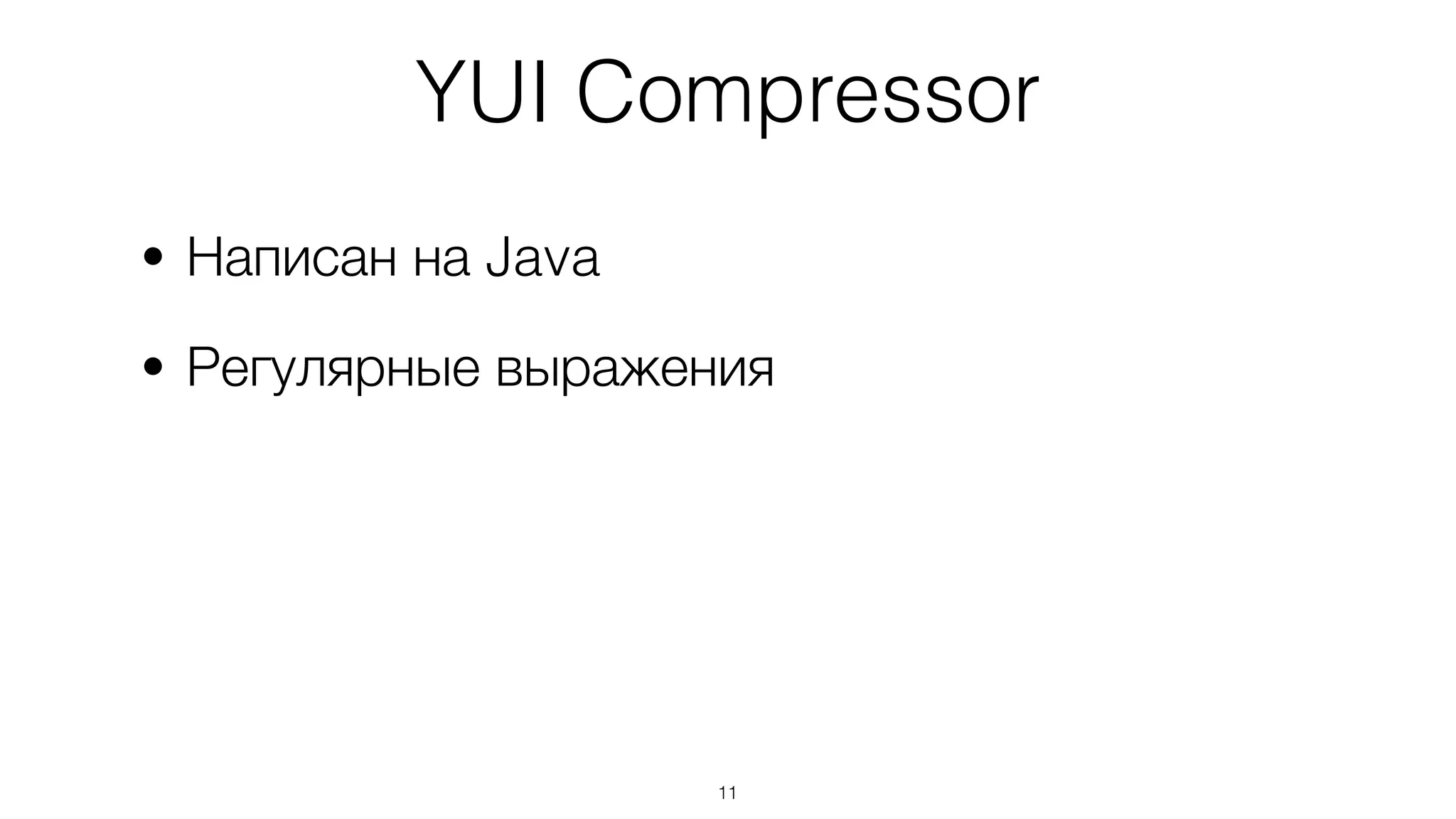 YUI Compressor

• Написан на Java

• Регулярные выражения

11